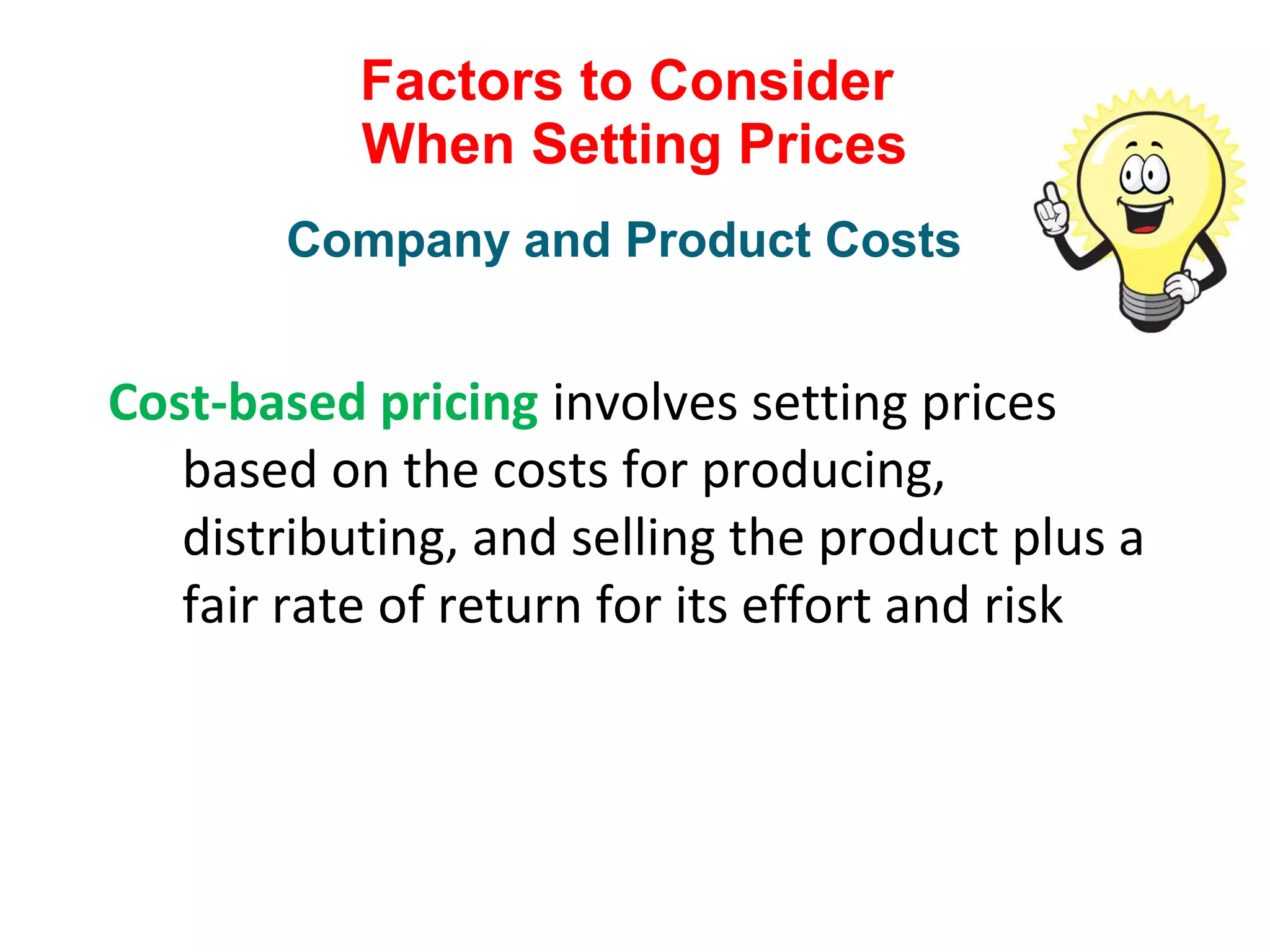 Factors to Consider When Setting Prices

Company and Product Costs

Cost-based pricing involves setting prices based on the costs for producing, distributing, and selling the product plus a fair rate of return for its effort and risk